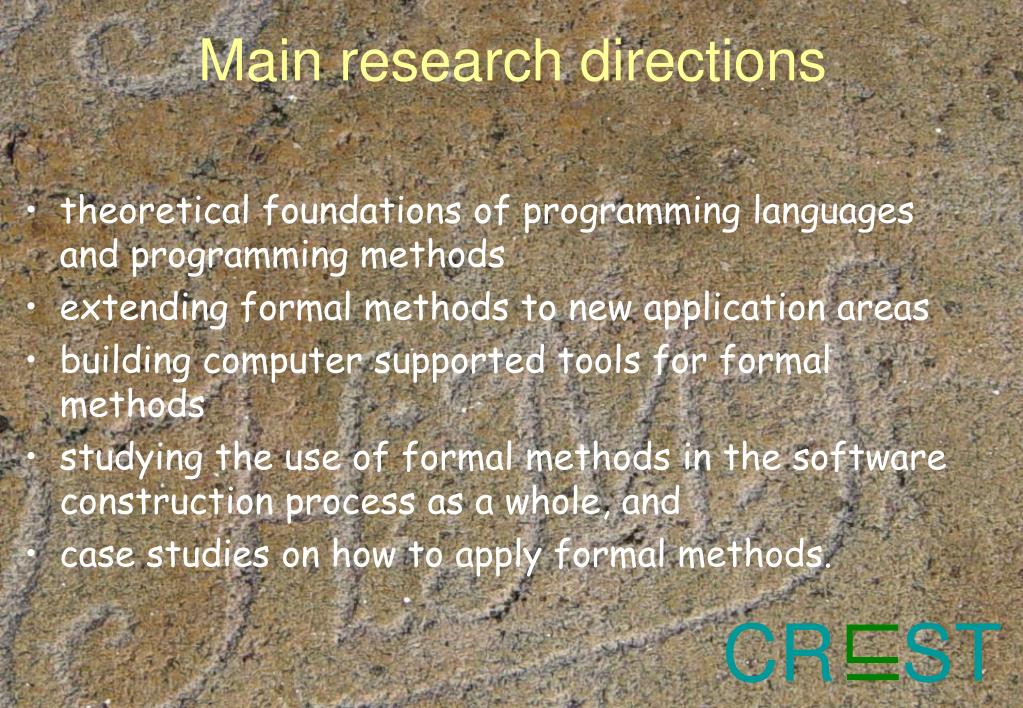 Main research directions

• theoretical foundations of programming languages and programming methods
• extending formal methods to new application areas
• building computer supported tools for formal methods
• studying the use of formal methods in the software construction process as a whole, and
• case studies on how to apply formal methods.

CREST